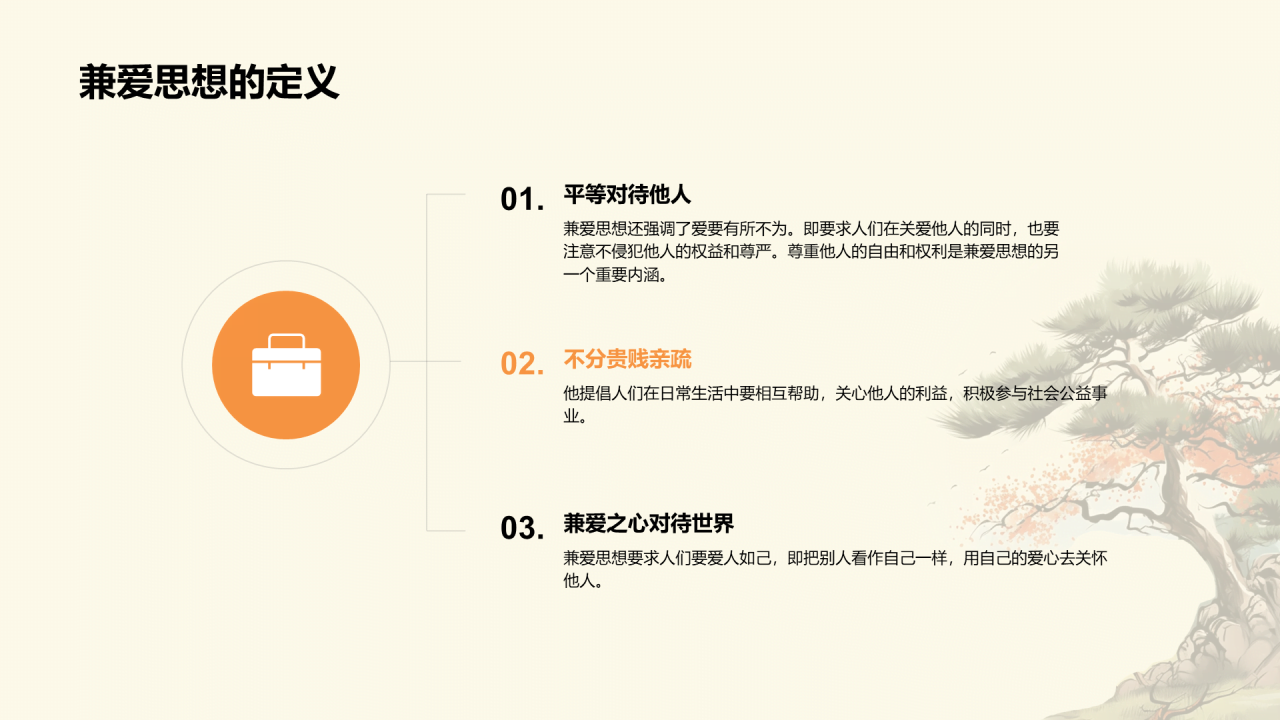 兼爱思想的定义

01. 平等对待他人

兼爱思想还强调了爱要有所不为。即要求人们在关爱他人的同时，也要注意不侵犯他人的权益和尊严。尊重他人的自由和权利是兼爱思想的另一个重要内涵。

02. 不分贵贱亲疏

他提倡人们在日常生活中要相互帮助，关心他人的利益，积极参与社会公益事业。

03. 兼爱之心对待世界

兼爱思想要求人们要爱人如己，即把别人看作自己一样，用自己的爱心去关怀他人。